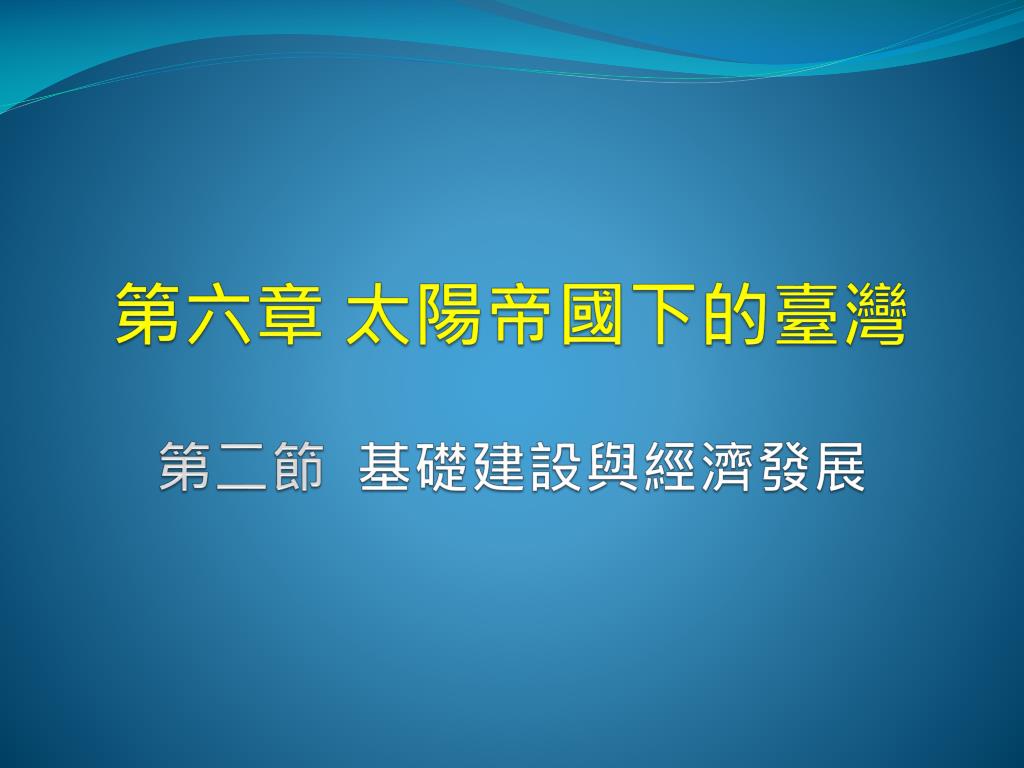 第六章 太陽帝國下的臺灣

第二節 基礎建設與經濟發展